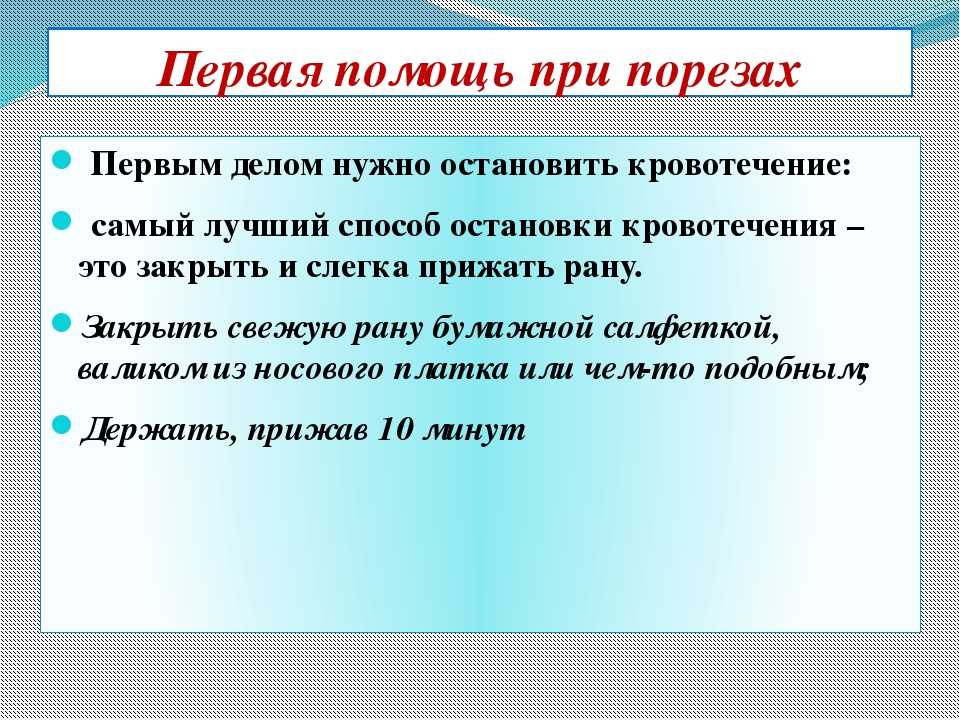 Первая помощь при порезах

Первым делом нужно остановить кровотечение:

самый лучший способ остановки кровотечения – это закрыть и слегка прижать рану.

Закрыть свежую рану бумажной салфеткой, валиком из носового платка или чем-то подобным;

Держать, прижав 10 минут